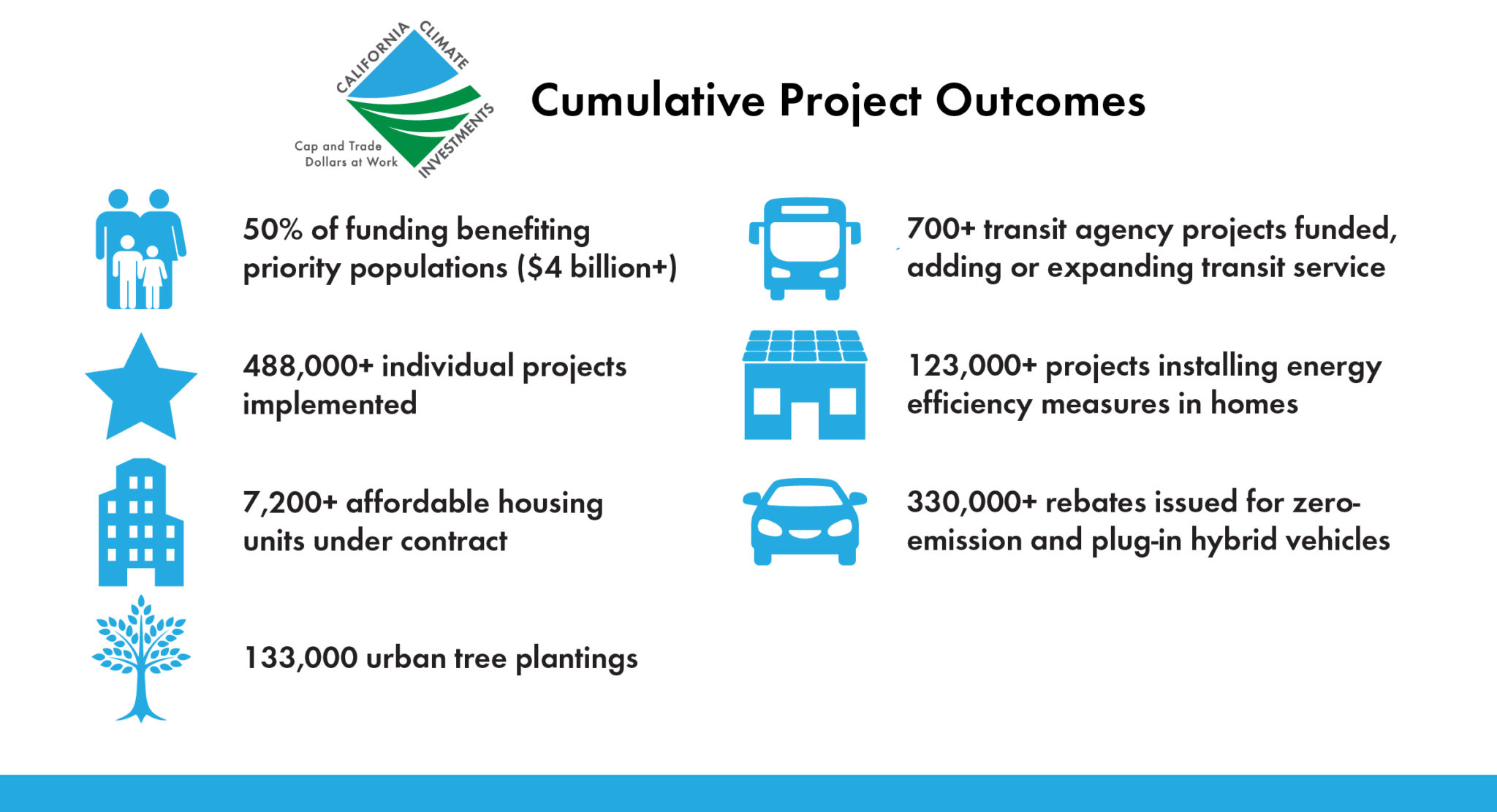 CALIFORNIA CLIMATE INVESTMENTS

Cap and Trade Dollars at Work

Cumulative Project Outcomes

50% of funding benefiting priority populations ($4 billion+)

488,000+ individual projects implemented

7,200+ affordable housing units under contract

133,000 urban tree plantings

700+ transit agency projects funded, adding or expanding transit service

123,000+ projects installing energy efficiency measures in homes

330,000+ rebates issued for zero-emission and plug-in hybrid vehicles